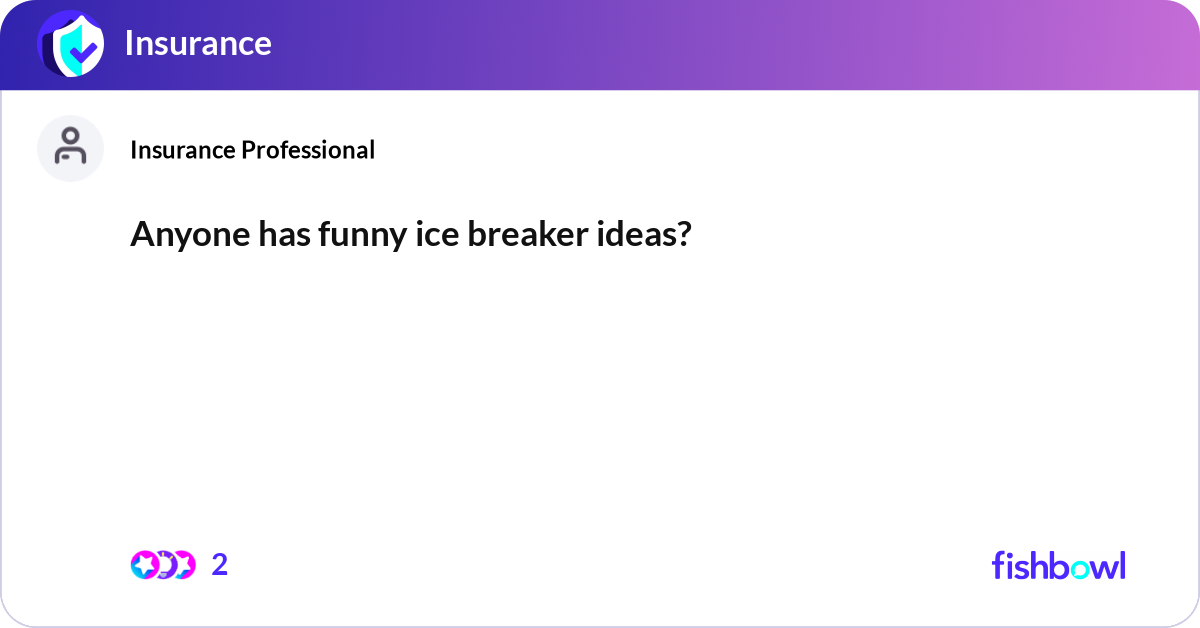 Insurance

Insurance Professional

Anyone has funny ice breaker ideas?

2

fishbowl